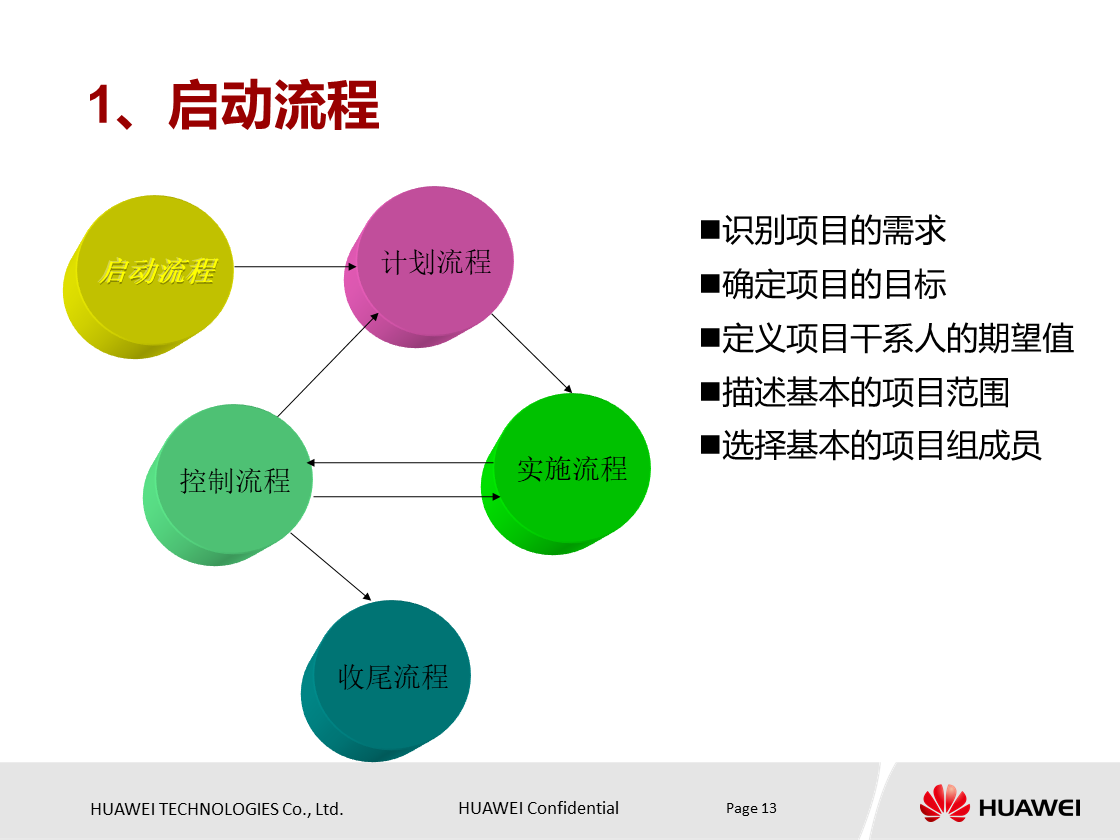 1、启动流程

启动流程

计划流程

控制流程

实施流程

收尾流程

■识别项目的需求
■确定项目的目标
■定义项目干系人的期望值
■描述基本的项目范围
■选择基本的项目组成员

HUAWEI TECHNOLOGIES Co., Ltd.

HUAWEI Confidential

Page 13

HUAWEI